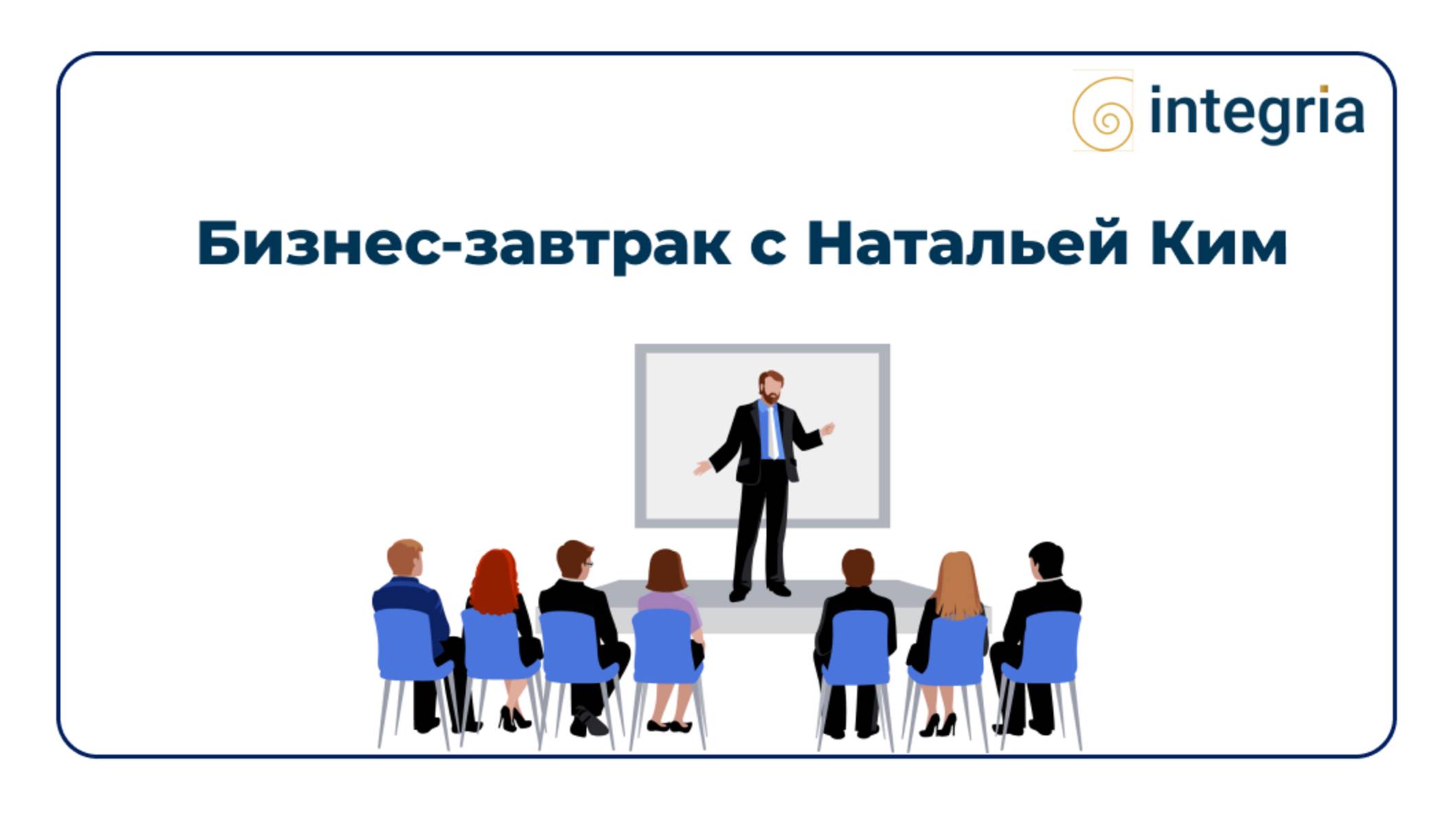 integria

Бизнес-завтрак с Натальей Ким